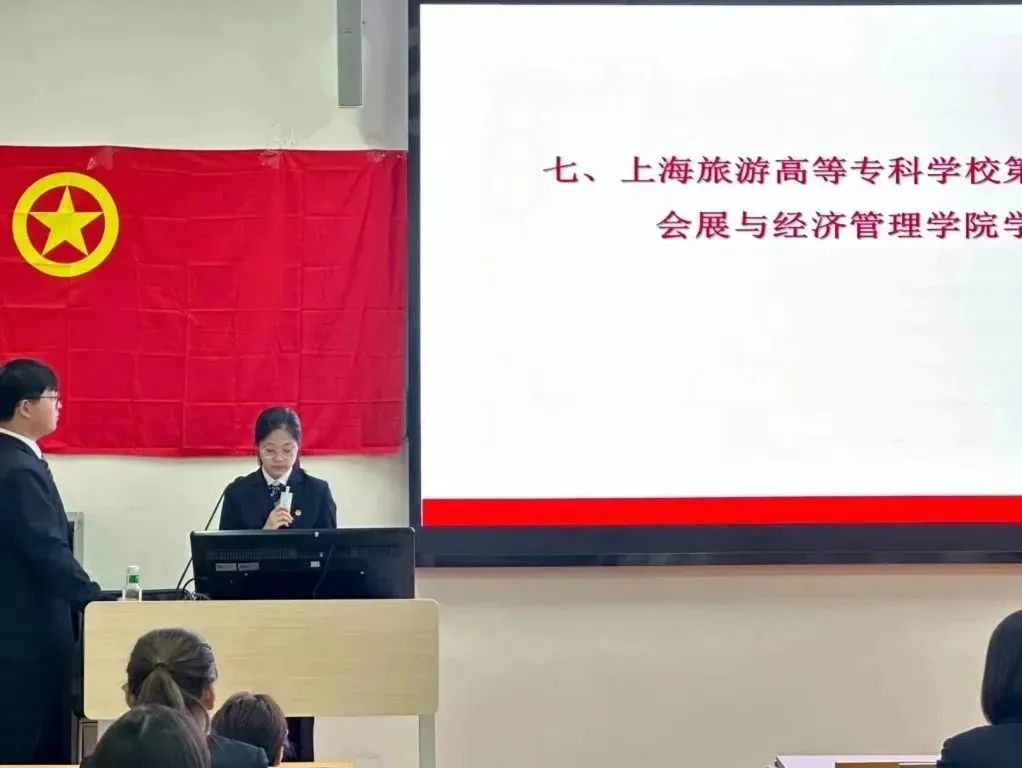 七、上海旅游高等专科学校第
会展与经济管理学院学